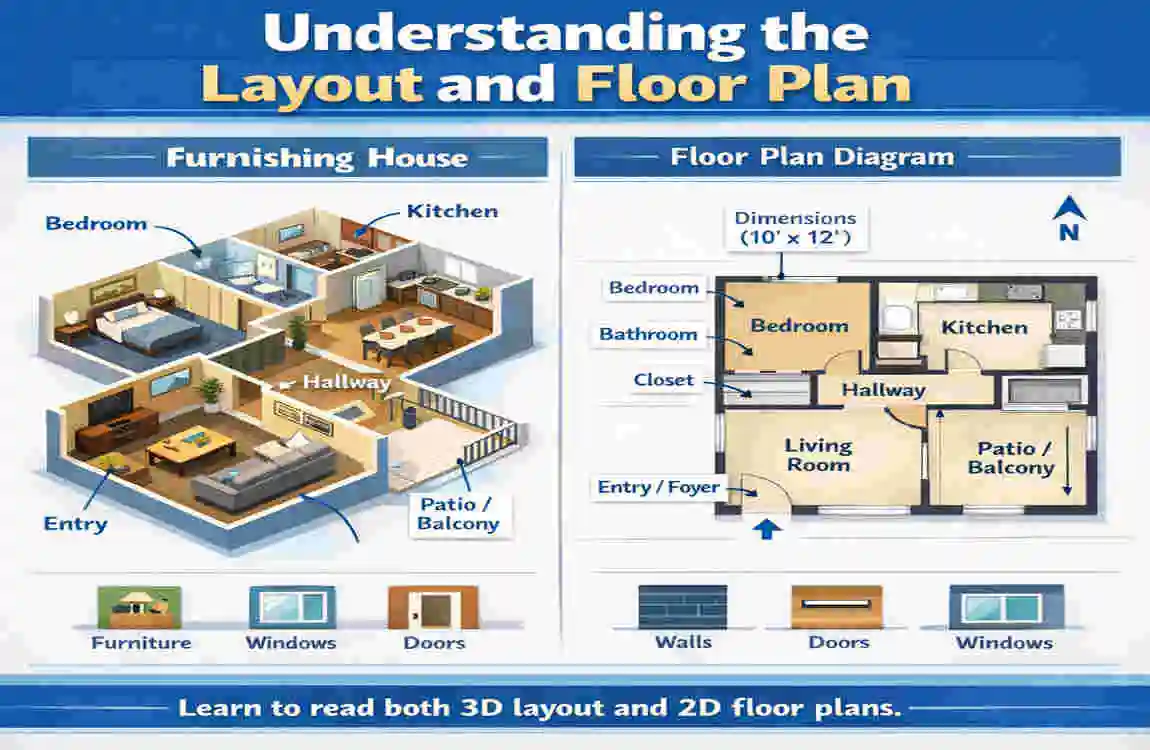 Understanding the Layout and Floor Plan

Furnishing House

Bedroom
Kitchen
Hallway
Entry
Patio / Balcony

Furniture
Windows
Doors

Floor Plan Diagram

Dimensions (10' x 12')
N
Bedroom
Bathroom
Closet
Entry / Foyer
Bedroom
Kitchen
Hallway
Living Room
Patio / Balcony

Walls
Doors
Windows

Learn to read both 3D layout and 2D floor plans.